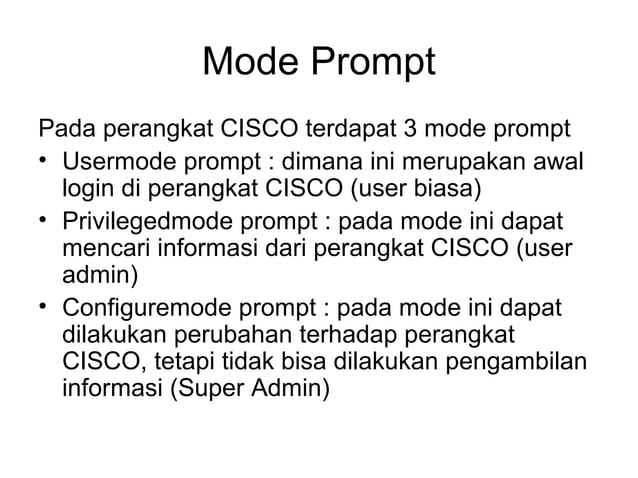 Mode Prompt

Pada perangkat CISCO terdapat 3 mode prompt

• Usermode prompt : dimana ini merupakan awal login di perangkat CISCO (user biasa)
• Privilegedmode prompt : pada mode ini dapat mencari informasi dari perangkat CISCO (user admin)
• Configuremode prompt : pada mode ini dapat dilakukan perubahan terhadap perangkat CISCO, tetapi tidak bisa dilakukan pengambilan informasi (Super Admin)